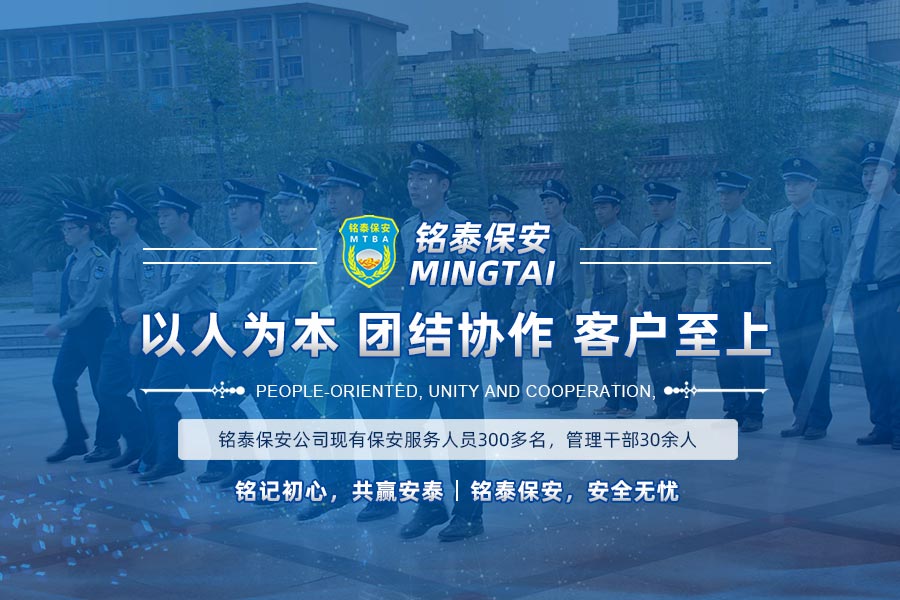 铭泰保安
MTBA

铭泰保安
MINGTAI

以人为本 团结协作 客户至上

PEOPLE-ORIENTED, UNITY AND COOPERATION,

铭泰保安公司现有保安服务人员300多名，管理干部30余人

铭记初心，共赢安泰 | 铭泰保安，安全无忧